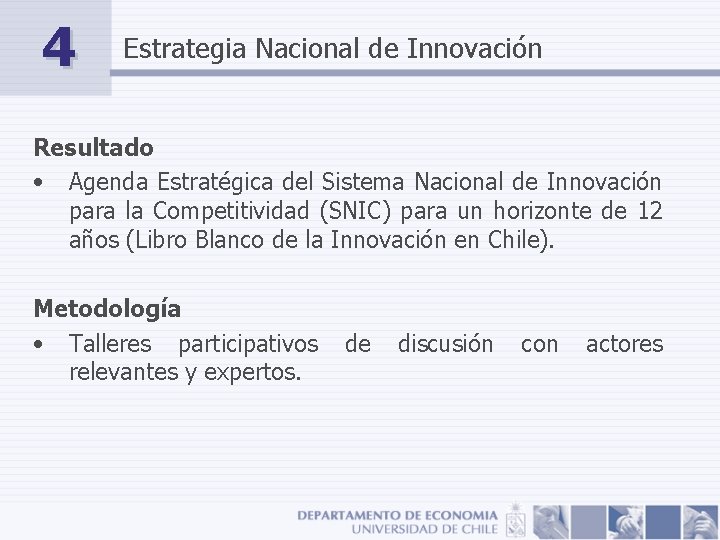 4

Estrategia Nacional de Innovación

Resultado
• Agenda Estratégica del Sistema Nacional de Innovación para la Competitividad (SNIC) para un horizonte de 12 años (Libro Blanco de la Innovación en Chile).

Metodología
• Talleres participativos de discusión con actores relevantes y expertos.

DEPARTAMENTO DE ECONOMIA
UNIVERSIDAD DE CHILE